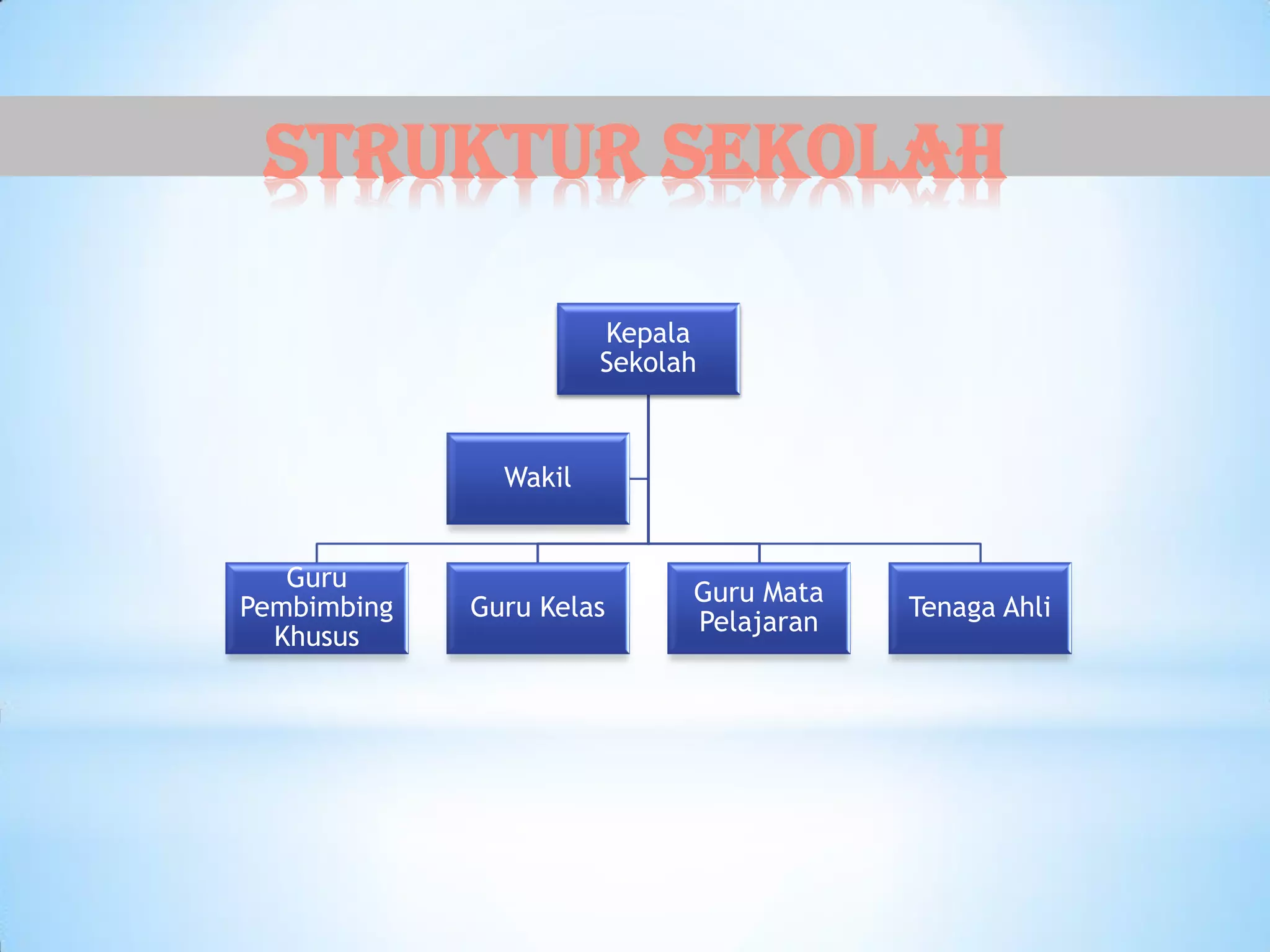 STRUKTUR SEKOLAH

Kepala Sekolah

Wakil

Guru Pembimbing Khusus

Guru Kelas

Guru Mata Pelajaran

Tenaga Ahli